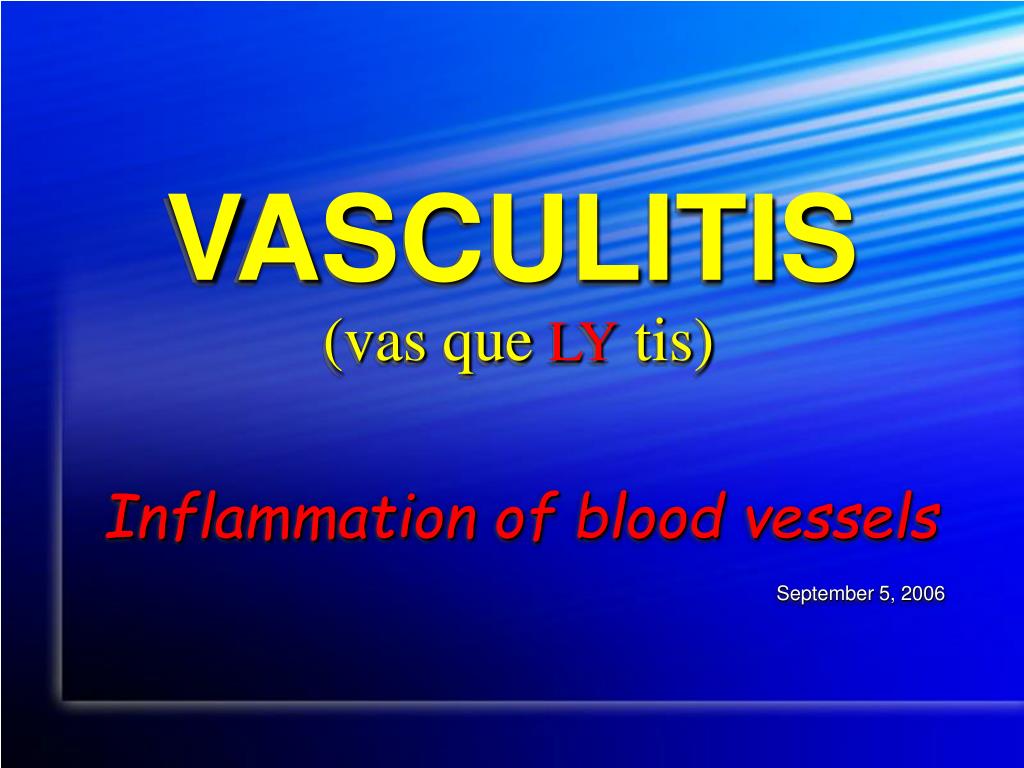 VASCULITIS
(vas que LY tis)

Inflammation of blood vessels

September 5, 2006